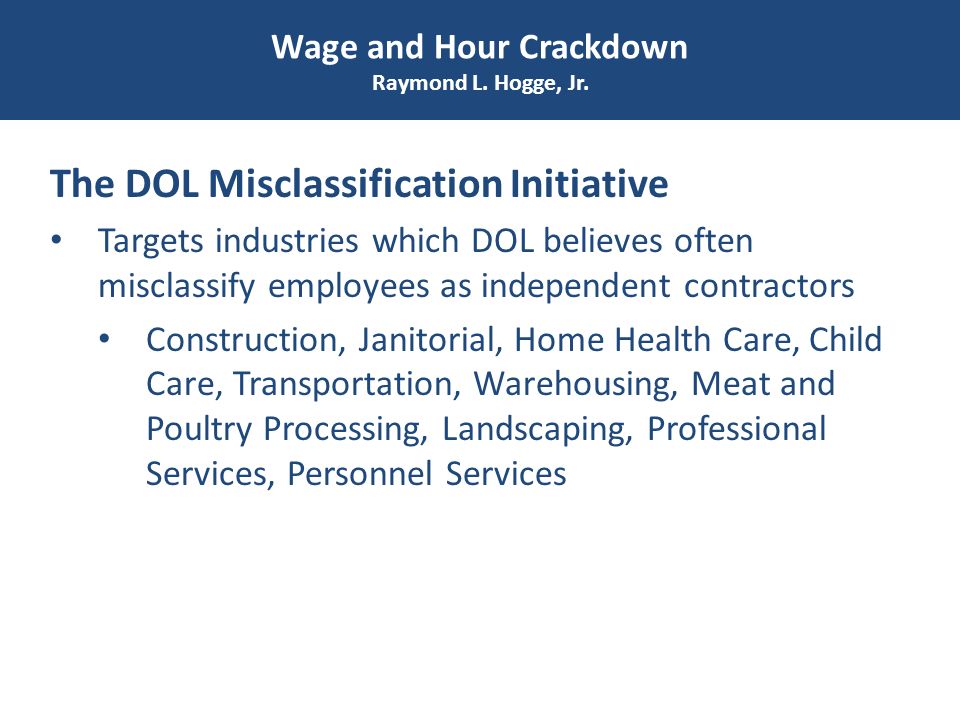 Wage and Hour Crackdown
Raymond L. Hogge, Jr.

The DOL Misclassification Initiative

• Targets industries which DOL believes often misclassify employees as independent contractors

• Construction, Janitorial, Home Health Care, Child Care, Transportation, Warehousing, Meat and Poultry Processing, Landscaping, Professional Services, Personnel Services